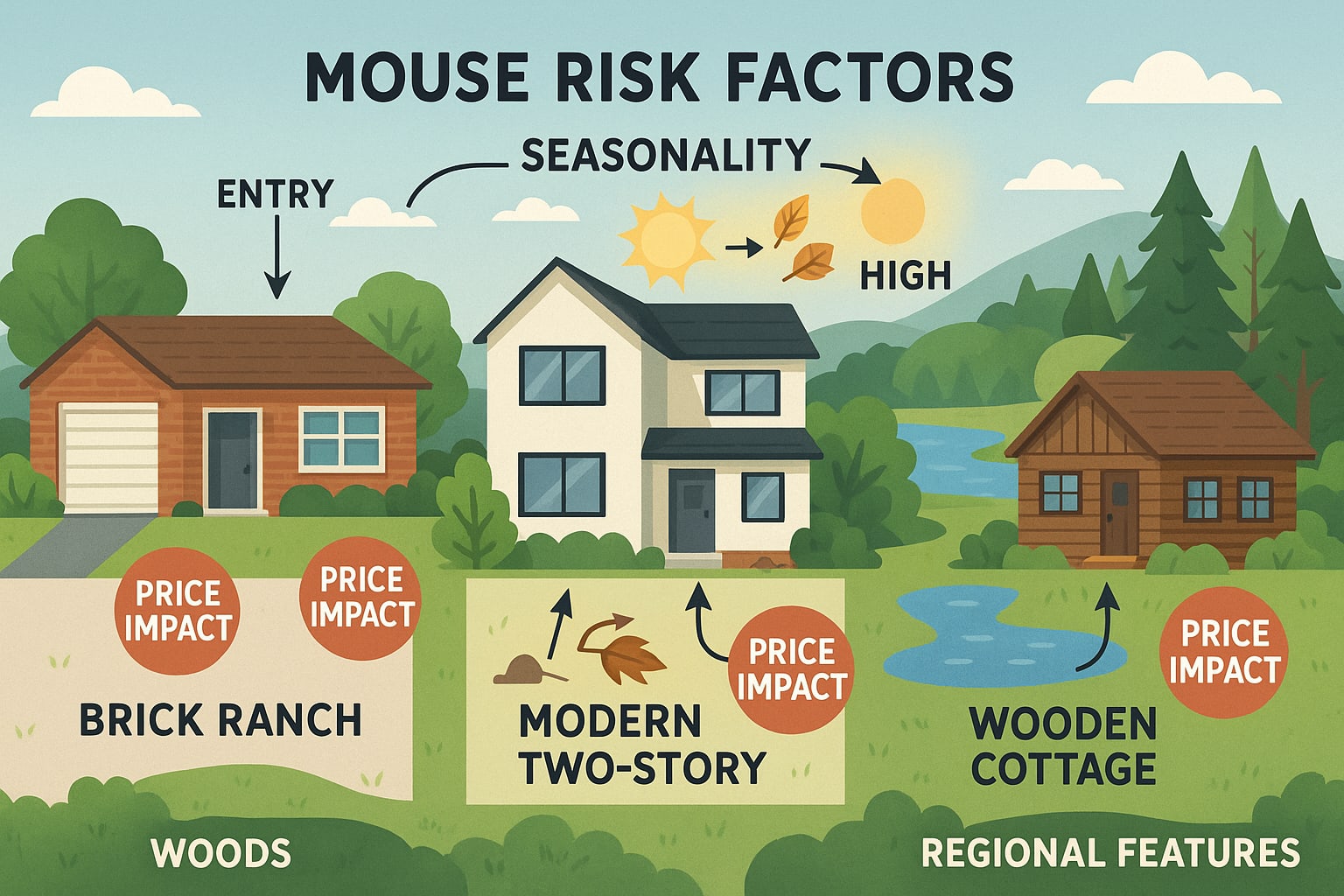 MOUSE RISK FACTORS

SEASONALITY

ENTRY

HIGH

PRICE IMPACT

PRICE IMPACT

BRICK RANCH

PRICE IMPACT

MODERN TWO-STORY

PRICE IMPACT

WOODEN COTTAGE

WOODS

REGIONAL FEATURES